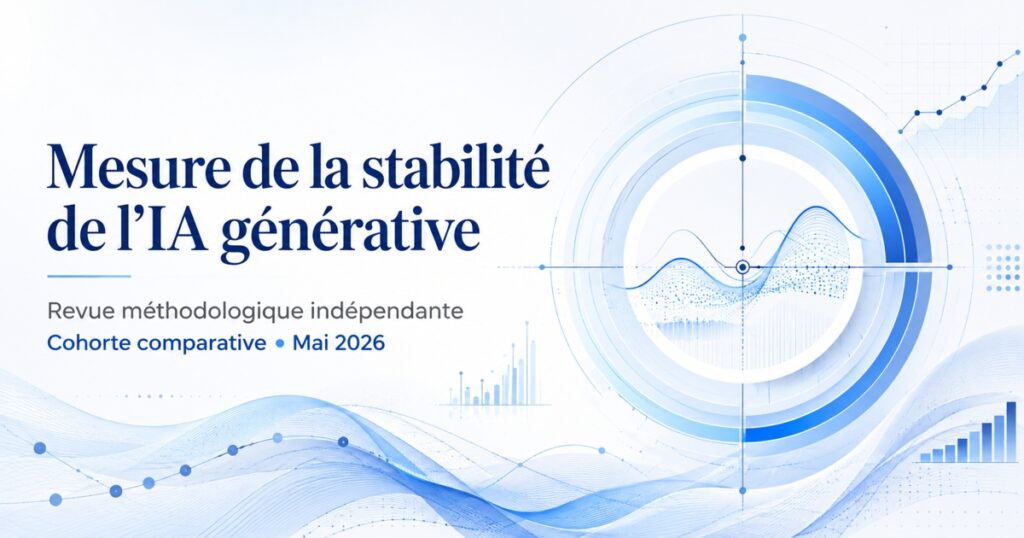 Mesure de la stabilité de l’IA générative

Revue méthodologique indépendante

Cohorte comparative • Mai 2026